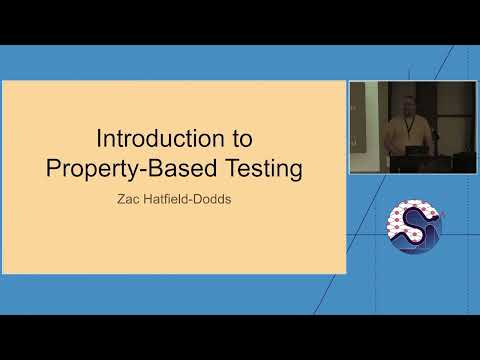 Introduction to Property-Based Testing

Zac Hatfield-Dodds